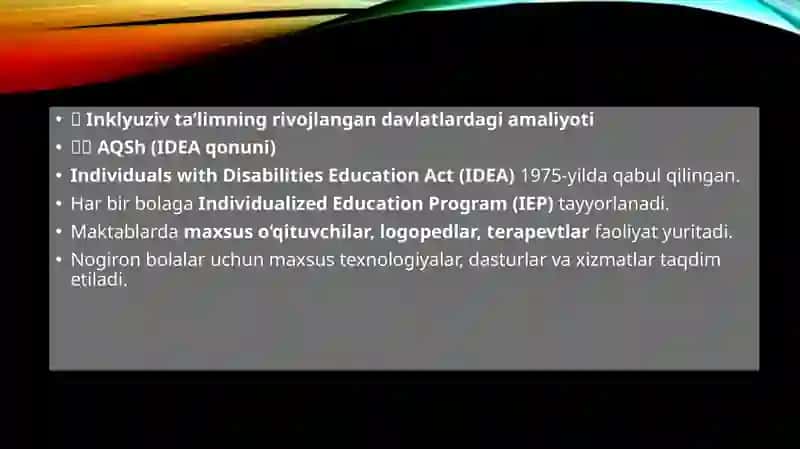 • Inklyuziv ta'limning rivojlangan davlatlardagi amaliyoti
• AQSh (IDEA qonuni)
• Individuals with Disabilities Education Act (IDEA) 1975-yilda qabul qilingan.
• Har bir bolaga Individualized Education Program (IEP) tayyorlanadi.
• Maktablarda maxsus o'qituvchilar, logopedlar, terapevtlar faoliyat yuritadi.
• Nogiron bolalar uchun maxsus texnologiyalar, dasturlar va xizmatlar taqdim etiladi.